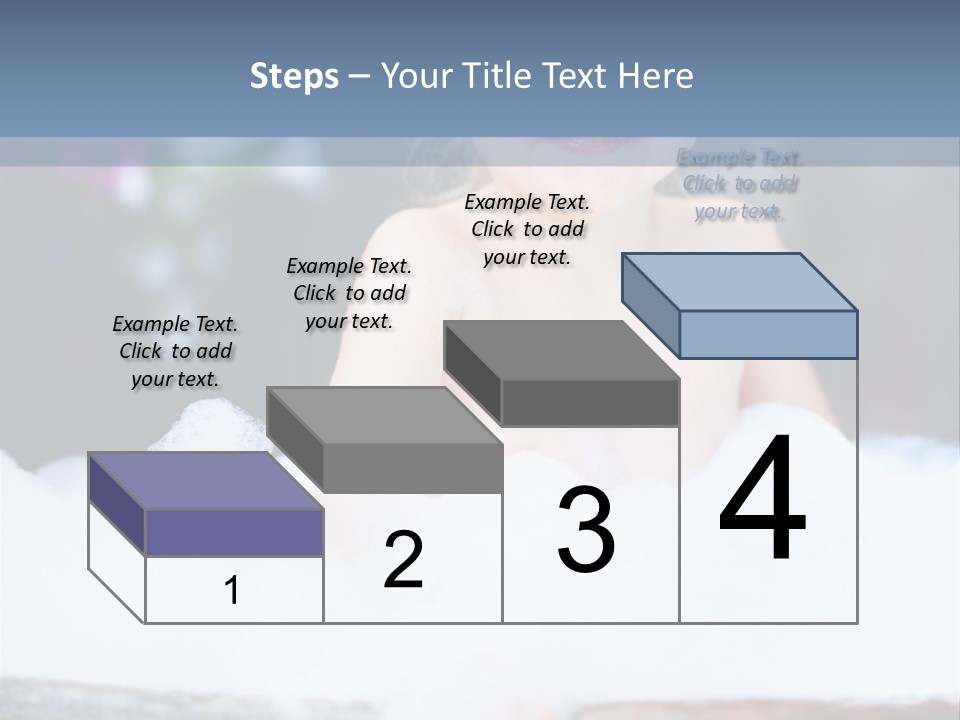 Steps – Your Title Text Here

Example Text. Click to add your text.

Example Text. Click to add your text.

Example Text. Click to add your text.

Example Text. Click to add your text.

1

2

3

4